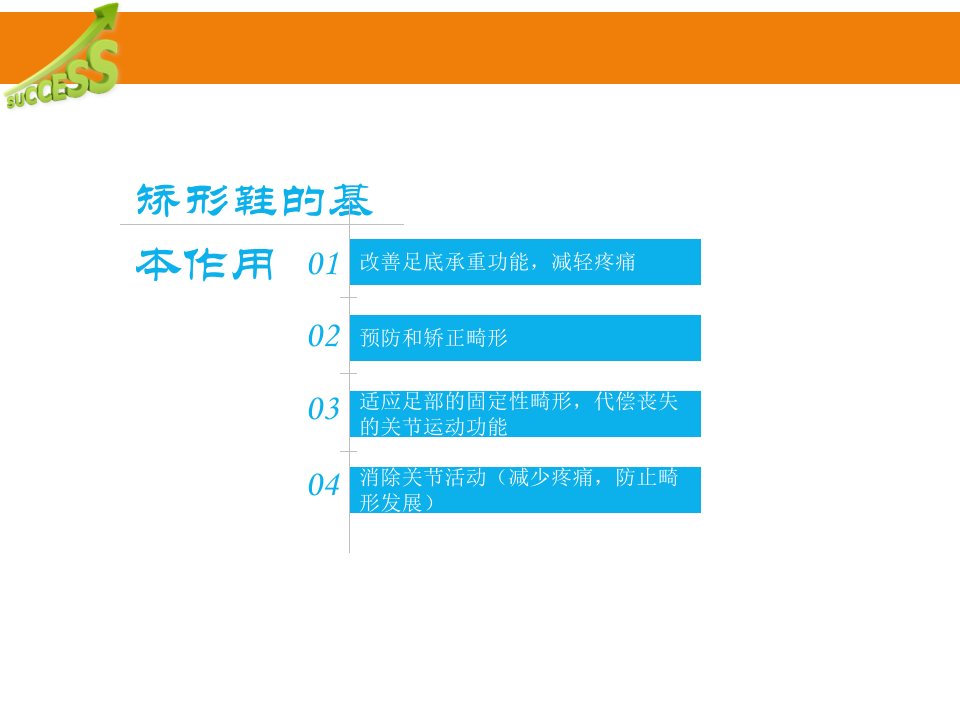 SUCCESS

矫形鞋的基本作用

01 改善足底承重功能，减轻疼痛

02 预防和矫正畸形

03 适应足部的固定性畸形，代偿丧失的关节运动功能

04 消除关节活动（减少疼痛，防止畸形发展）